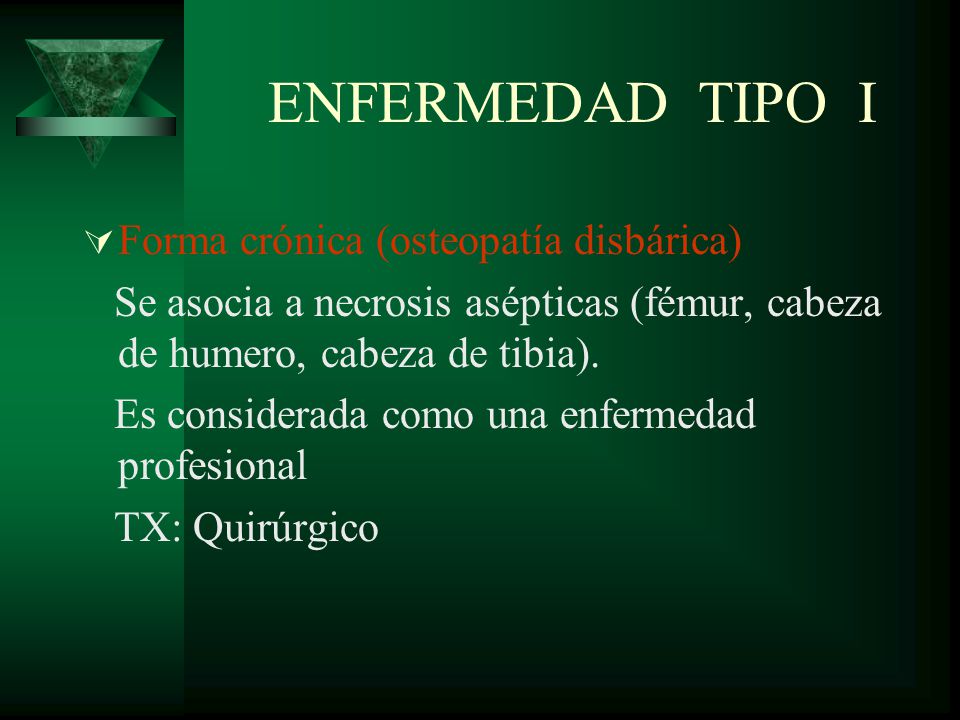 ENFERMEDAD TIPO I

Forma crónica (osteopatía disbárica)

Se asocia a necrosis asépticas (fémur, cabeza de humero, cabeza de tibia).

Es considerada como una enfermedad profesional

TX: Quirúrgico